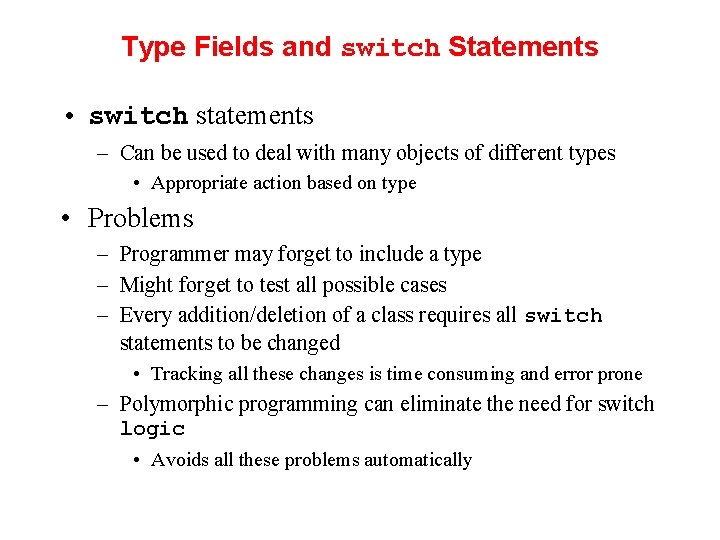 Type Fields and switch Statements

• switch statements
– Can be used to deal with many objects of different types
• Appropriate action based on type

• Problems
– Programmer may forget to include a type
– Might forget to test all possible cases
– Every addition/deletion of a class requires all switch statements to be changed
• Tracking all these changes is time consuming and error prone
– Polymorphic programming can eliminate the need for switch logic
• Avoids all these problems automatically